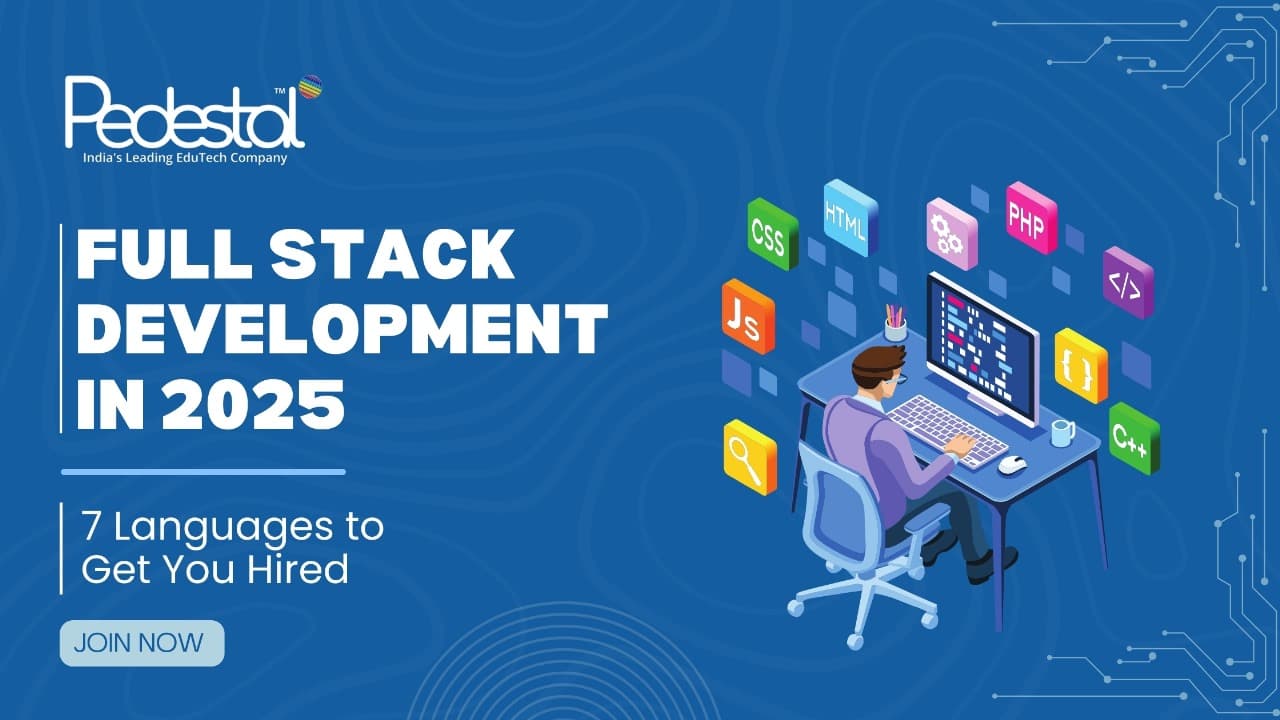 Pedestal™
India's Leading EduTech Company

FULL STACK DEVELOPMENT IN 2025

7 Languages to Get You Hired

JOIN NOW

CSS
HTML
PHP
</>
Js
{ }
C++